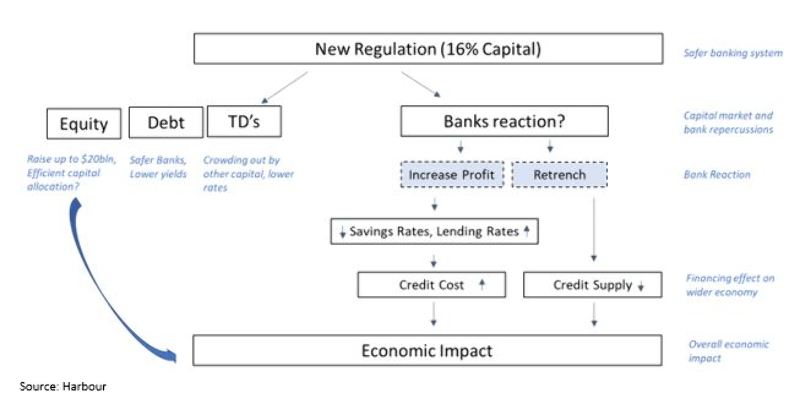 New Regulation (16% Capital)

Safer banking system

Equity

Debt

TD's

Banks reaction?

Capital market and bank repercussions

Raise up to $20bln, Efficient capital allocation?

Safer Banks, Lower yields

Crowding out by other capital, lower rates

Increase Profit

Retrench

Bank Reaction

↓ Savings Rates, Lending Rates ↑

Credit Cost ↑

Credit Supply ↓

Financing effect on wider economy

Economic Impact

Overall economic impact

Source: Harbour